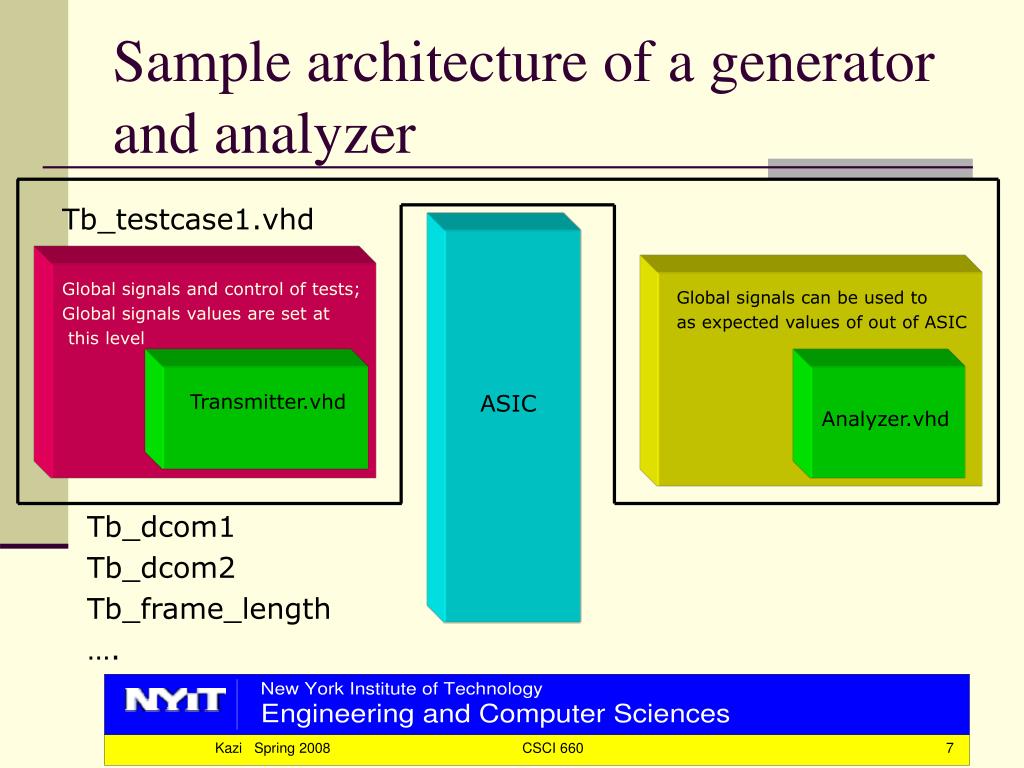 Sample architecture of a generator and analyzer

Tb_testcase1.vhd

Global signals and control of tests;
Global signals values are set at
this level

Transmitter.vhd

ASIC

Global signals can be used to
as expected values of out of ASIC

Analyzer.vhd

Tb_dcom1
Tb_dcom2
Tb_frame_length
….

NYIT
New York Institute of Technology
Engineering and Computer Sciences

Kazi Spring 2008
CSCI 660
7